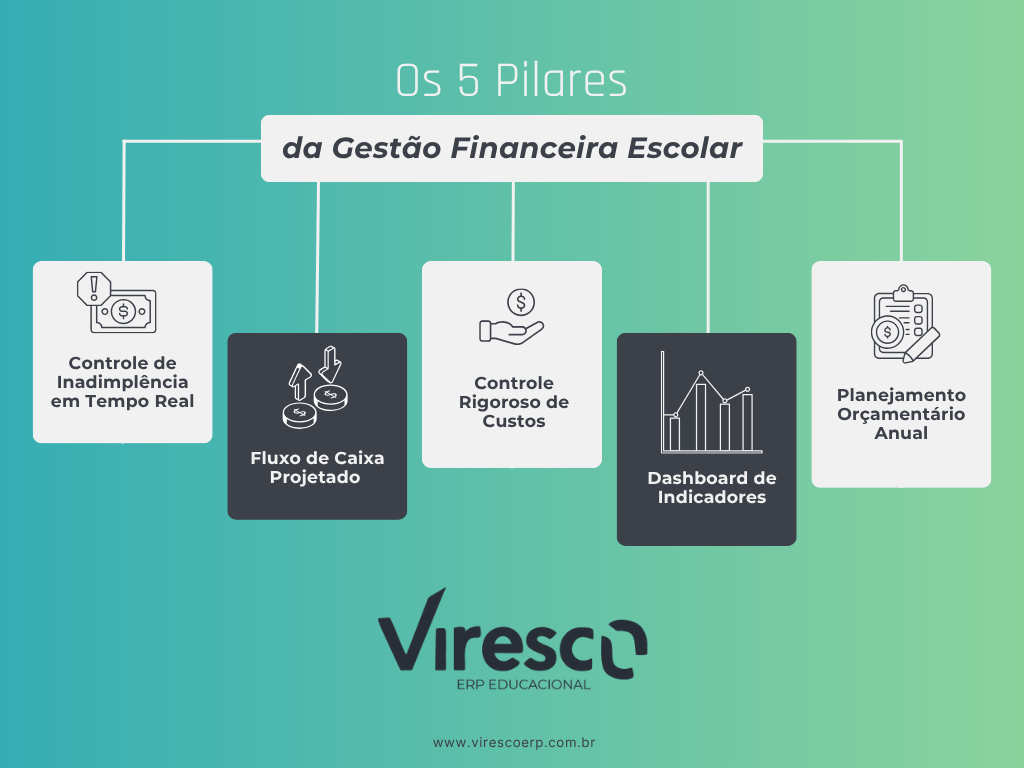 Os 5 Pilares

da Gestão Financeira Escolar

Controle de Inadimplência em Tempo Real

Fluxo de Caixa Projetado

Controle Rigoroso de Custos

Dashboard de Indicadores

Planejamento Orçamentário Anual

Viresco
ERP EDUCACIONAL

www.virescoerp.com.br